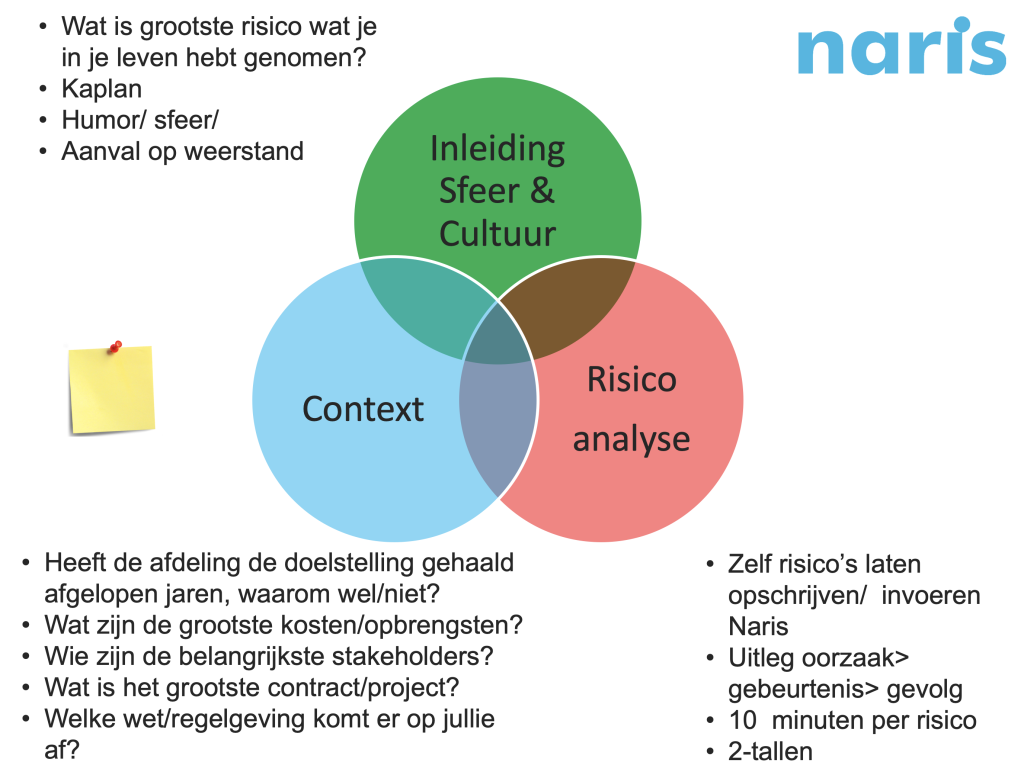 • Wat is grootste risico wat je in je leven hebt genomen?
• Kaplan
• Humor/ sfeer/
• Aanval op weerstand

naris

Inleiding Sfeer & Cultuur

Context

Risico analyse

• Heeft de afdeling de doelstelling gehaald afgelopen jaren, waarom wel/niet?
• Wat zijn de grootste kosten/opbrengsten?
• Wie zijn de belangrijkste stakeholders?
• Wat is het grootste contract/project?
• Welke wet/regelgeving komt er op jullie af?

• Zelf risico's laten opschrijven/ invoeren Naris
• Uitleg oorzaak> gebeurtenis> gevolg
• 10 minuten per risico
• 2-tallen